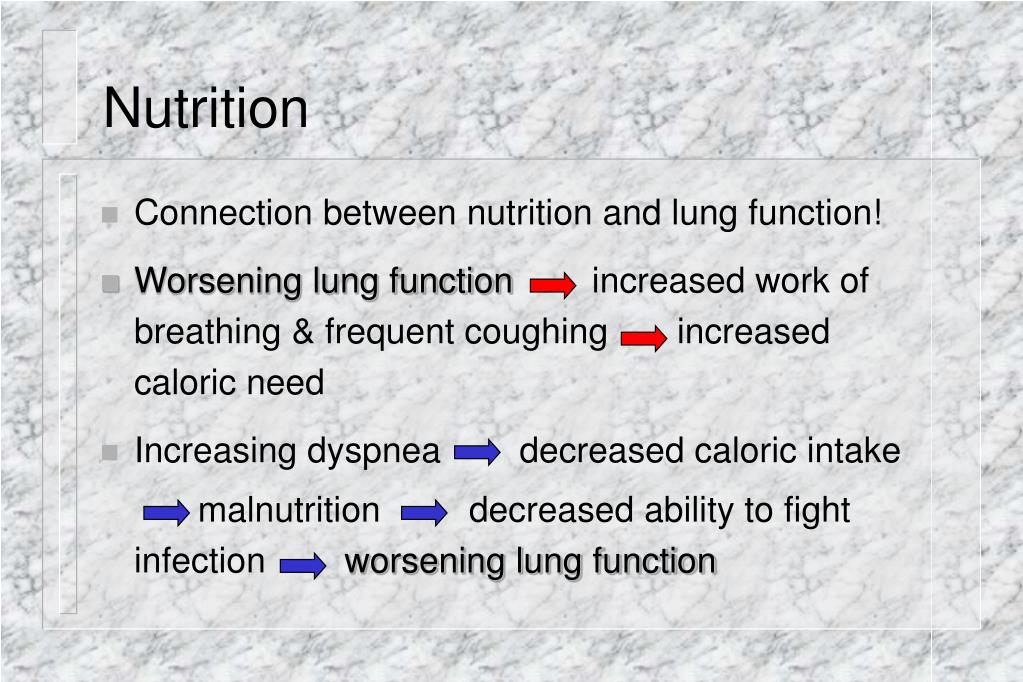 Nutrition

Connection between nutrition and lung function!

Worsening lung function → increased work of breathing & frequent coughing → increased caloric need

Increasing dyspnea → decreased caloric intake → malnutrition → decreased ability to fight infection → worsening lung function